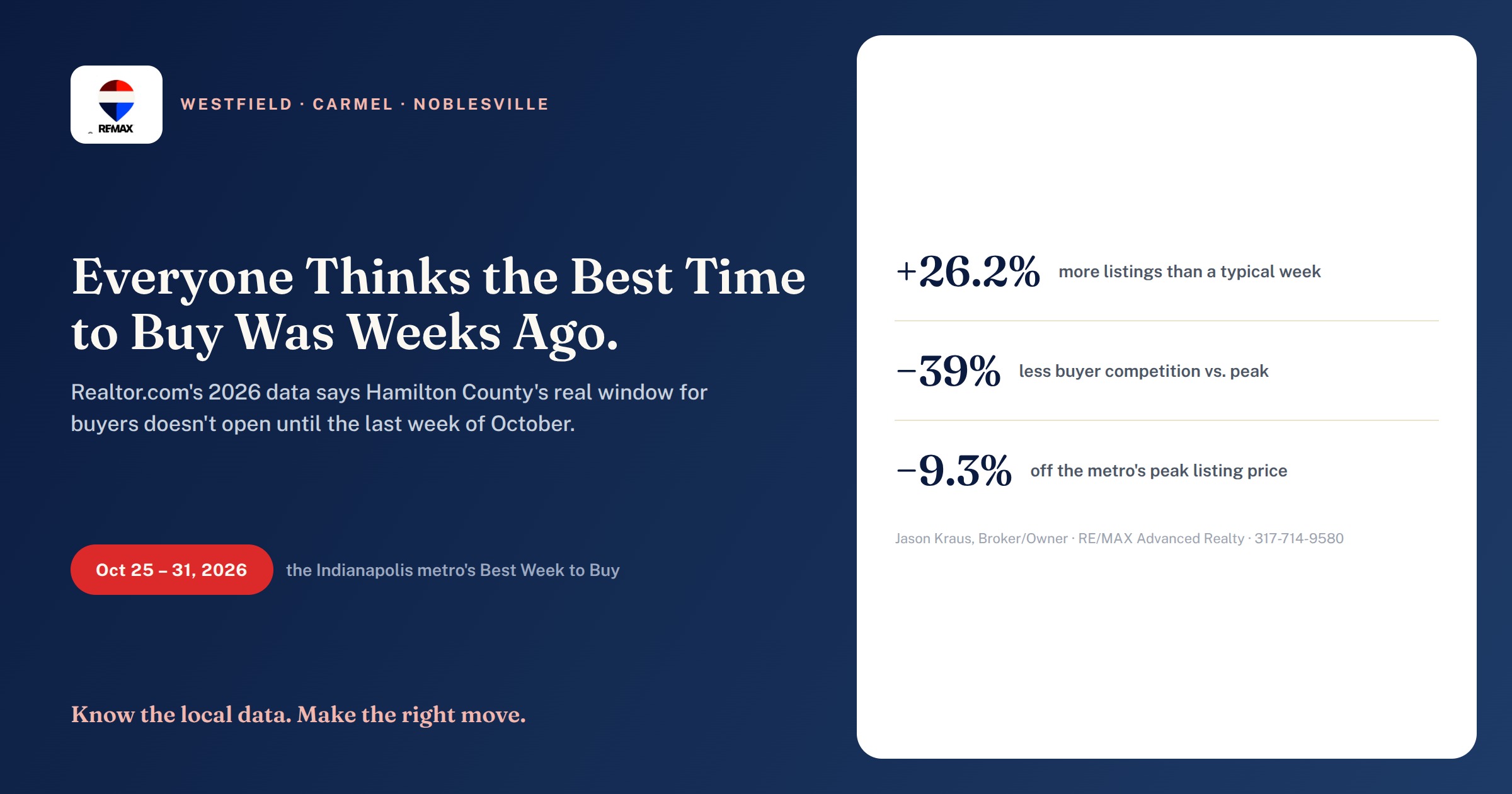 RE/MAX

WESTFIELD · CARMEL · NOBLESVILLE

Everyone Thinks the Best Time to Buy Was Weeks Ago.

Realtor.com's 2026 data says Hamilton County's real window for buyers doesn't open until the last week of October.

Oct 25 – 31, 2026 the Indianapolis metro's Best Week to Buy

Know the local data. Make the right move.

+26.2% more listings than a typical week

−39% less buyer competition vs. peak

−9.3% off the metro's peak listing price

Jason Kraus, Broker/Owner · RE/MAX Advanced Realty · 317-714-9580